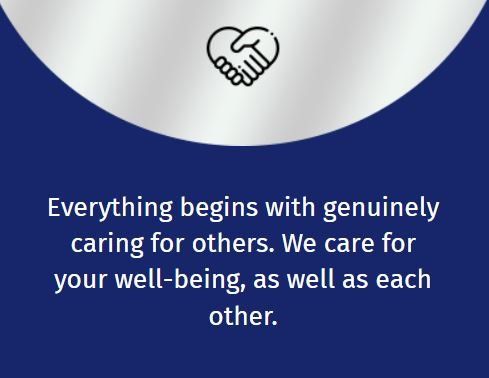 Everything begins with genuinely caring for others. We care for your well-being, as well as each other.